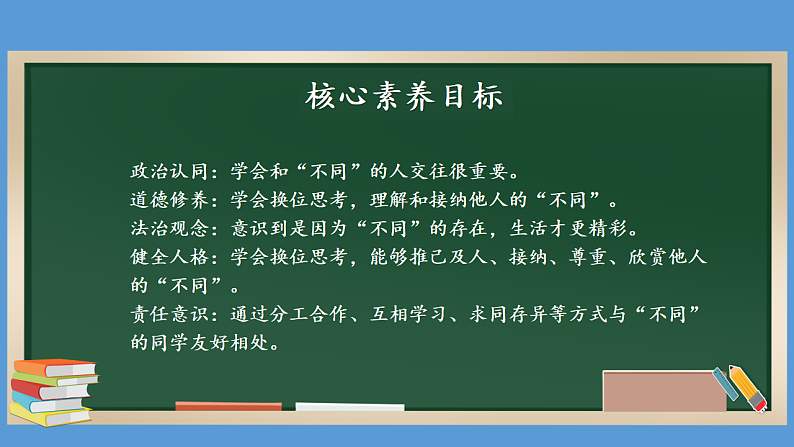 核心素养目标

政治认同：学会和“不同”的人交往很重要。
道德修养：学会换位思考，理解和接纳他人的“不同”。
法治观念：意识到是因为“不同”的存在，生活才更精彩。
健全人格：学会换位思考，能够推己及人、接纳、尊重、欣赏他人的“不同”。
责任意识：通过分工合作、互相学习、求同存异等方式与“不同”的同学友好相处。